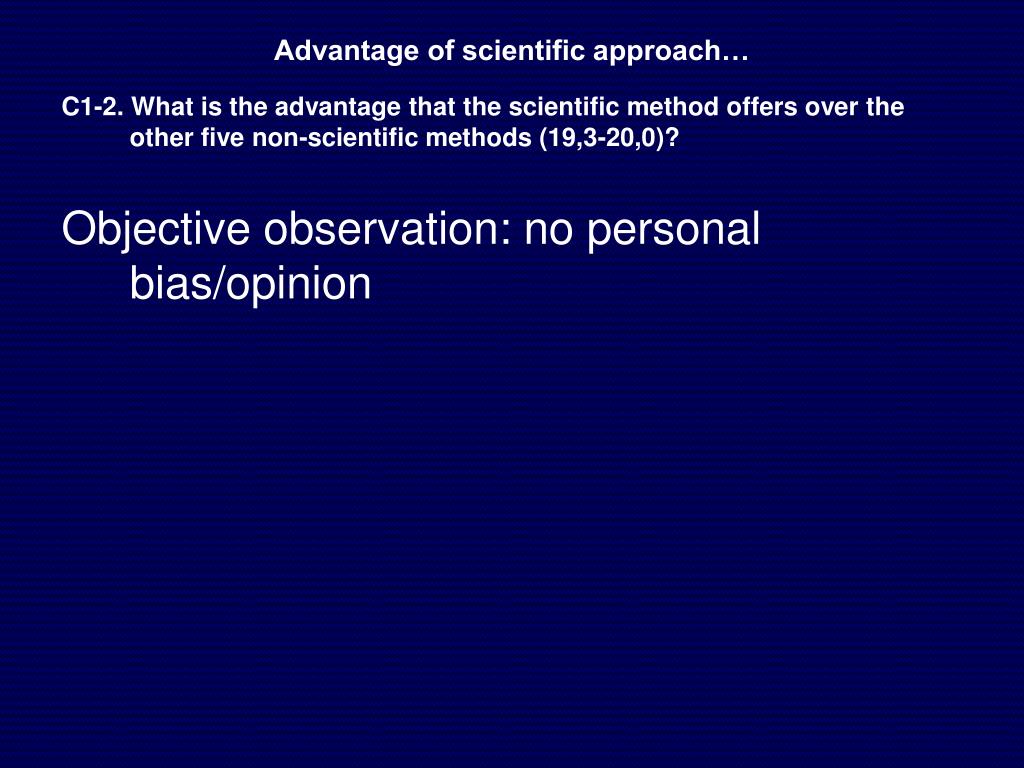 Advantage of scientific approach…

C1-2. What is the advantage that the scientific method offers over the other five non-scientific methods (19,3-20,0)?

Objective observation: no personal bias/opinion